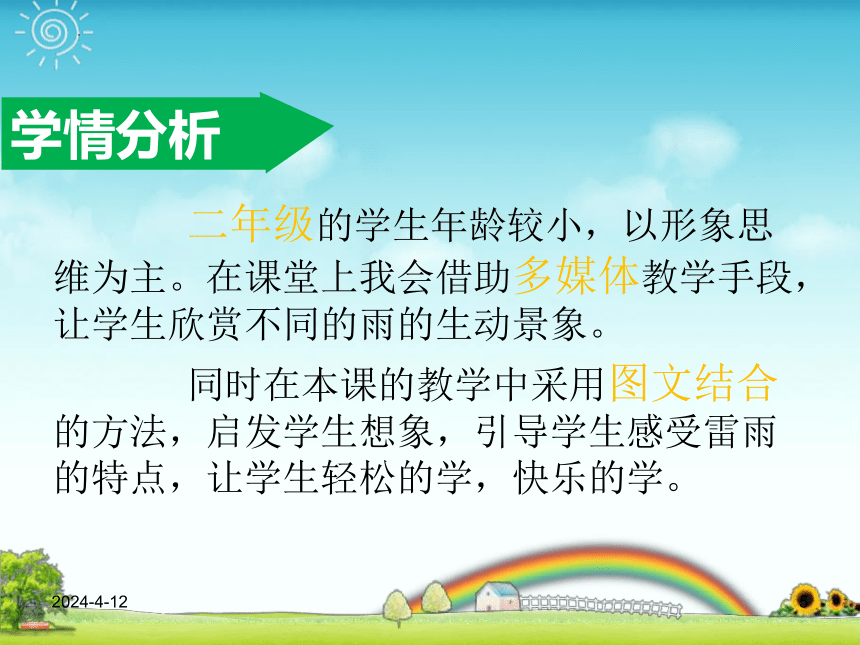 学情分析

二年级的学生年龄较小，以形象思维为主。在课堂上我会借助多媒体教学手段，让学生欣赏不同的雨的生动景象。

同时在本课的教学中采用图文结合的方法，启发学生想象，引导学生感受雷雨的特点，让学生轻松的学，快乐的学。

2024-4-12